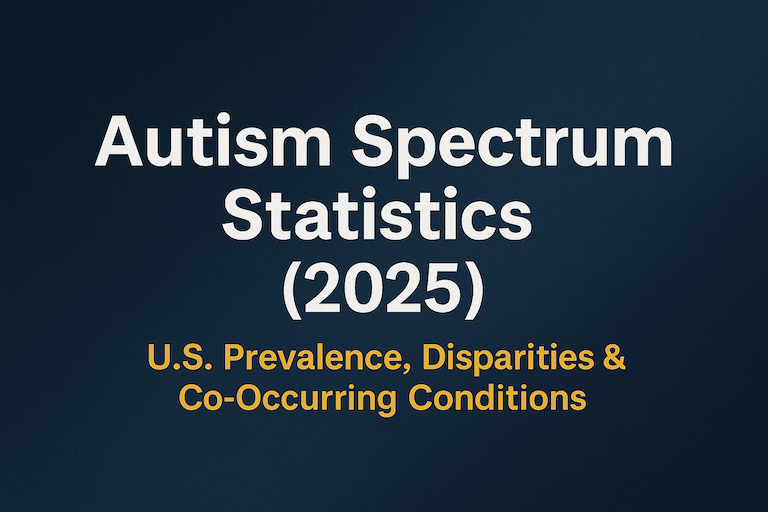 Autism Spectrum Statistics (2025)

U.S. Prevalence, Disparities & Co-Occurring Conditions